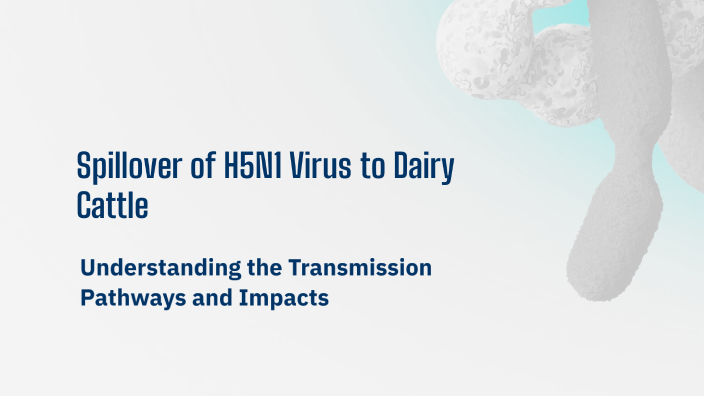 Spillover of H5N1 Virus to Dairy Cattle

Understanding the Transmission Pathways and Impacts